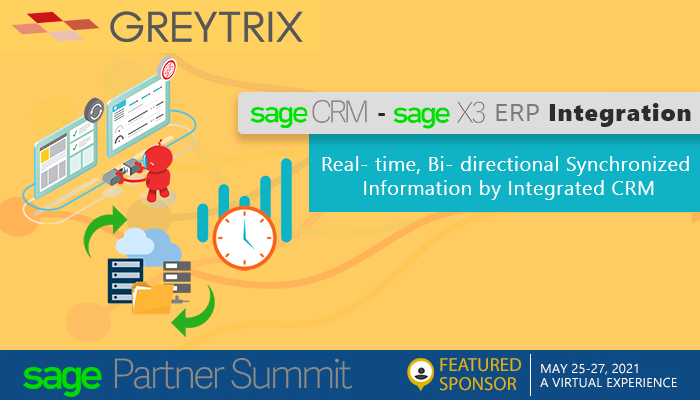 GREYTRIX

sage CRM - sage X3 ERP Integration

Real- time, Bi- directional Synchronized Information by Integrated CRM

sage Partner Summit

FEATURED SPONSOR

MAY 25-27, 2021
A VIRTUAL EXPERIENCE